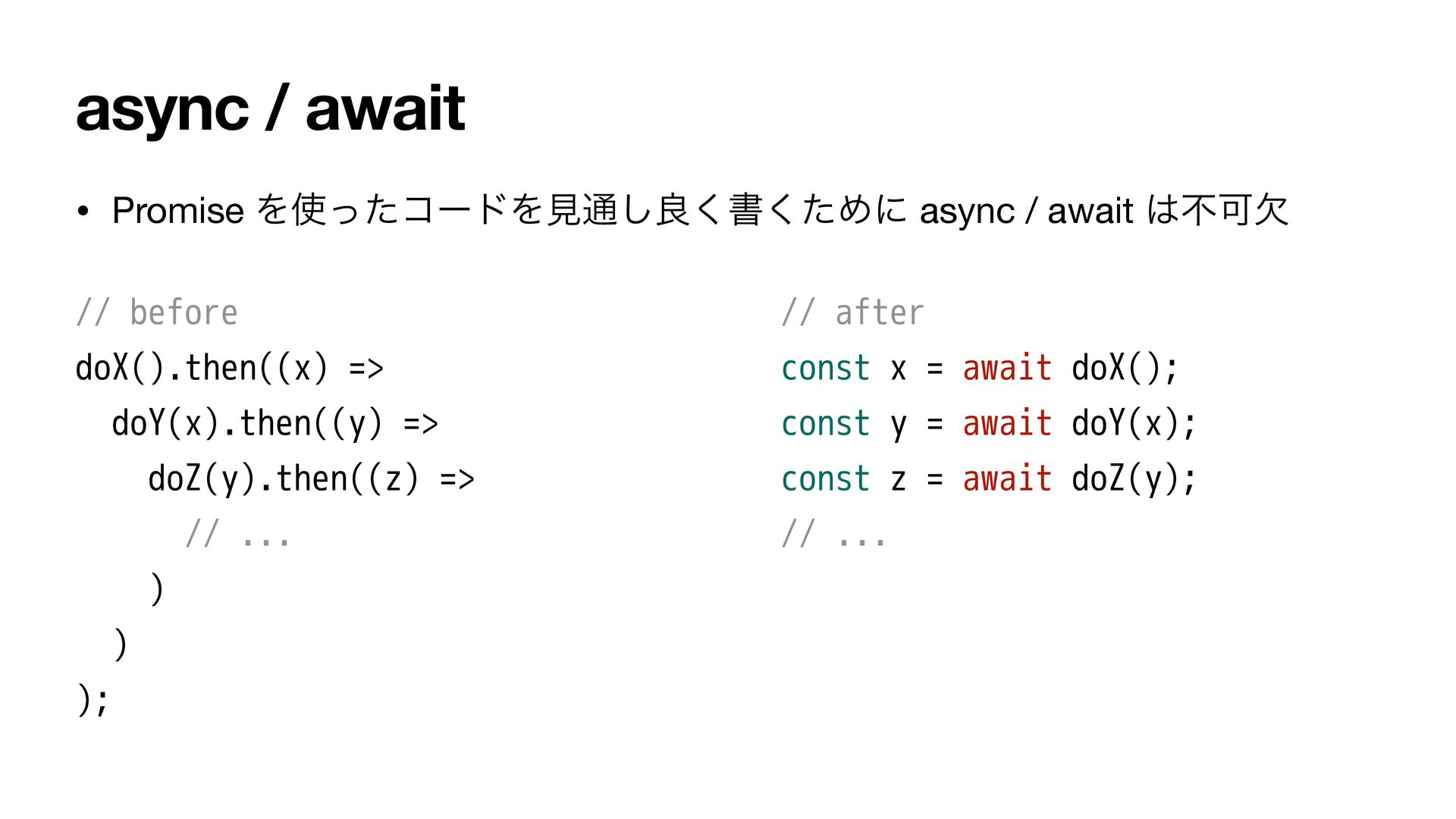 async / await

• Promise を使ったコードを見通し良く書くために async / await は不可欠

// before
doX().then((x) =>
  doY(x).then((y) =>
    doZ(y).then((z) =>
      // ...
    )
  )
);

// after
const x = await doX();
const y = await doY(x);
const z = await doZ(y);
// ...